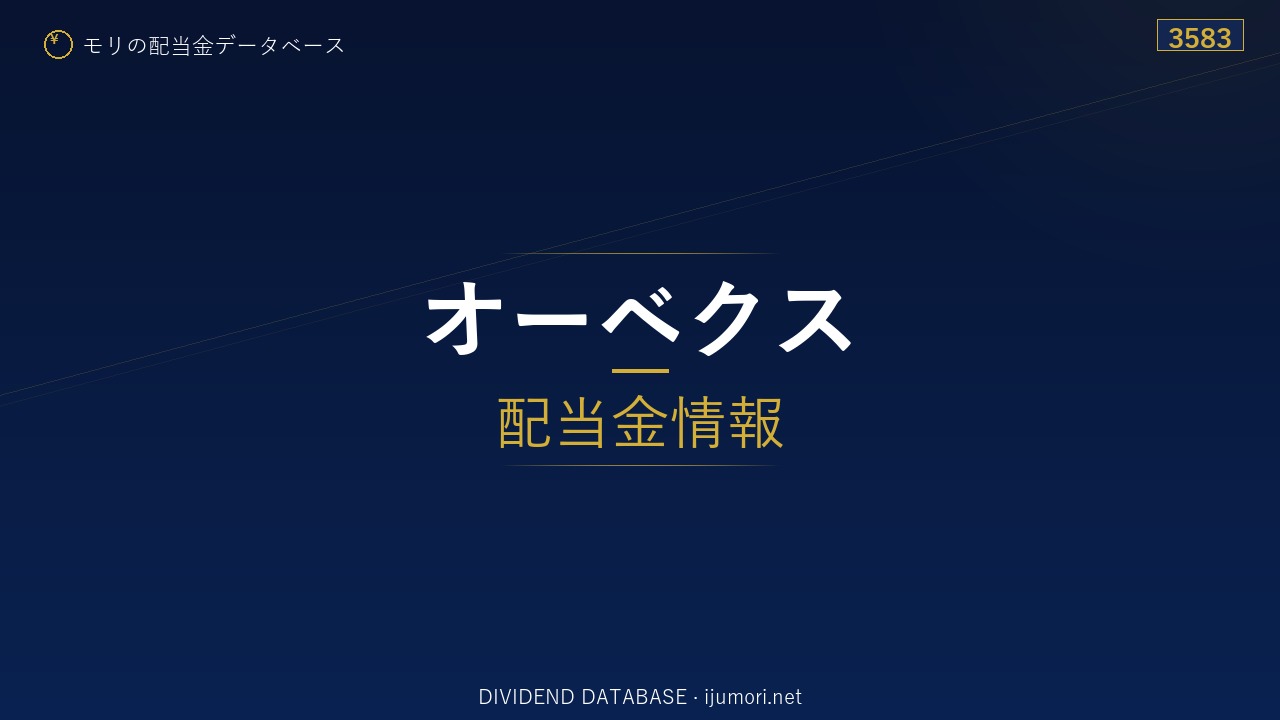 ¥ モリの配当金データベース

3583

オーベクス

配当金情報

DIVIDEND DATABASE · ijumori.net